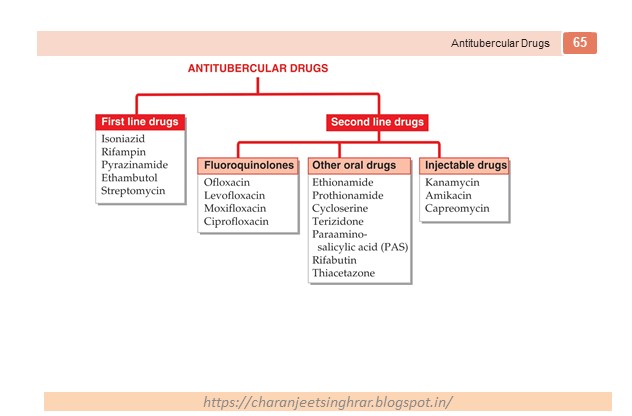 Antitubercular Drugs 65

ANTITUBERCULAR DRUGS

First line drugs
Isoniazid
Rifampin
Pyrazinamide
Ethambutol
Streptomycin

Second line drugs

Fluoroquinolones
Ofloxacin
Levofloxacin
Moxifloxacin
Ciprofloxacin

Other oral drugs
Ethionamide
Prothionamide
Cycloserine
Terizidone
Paraaminosalicylic acid (PAS)
Rifabutin
Thiacetazone

Injectable drugs
Kanamycin
Amikacin
Capreomycin

https://charanjeetsinghrar.blogspot.in/